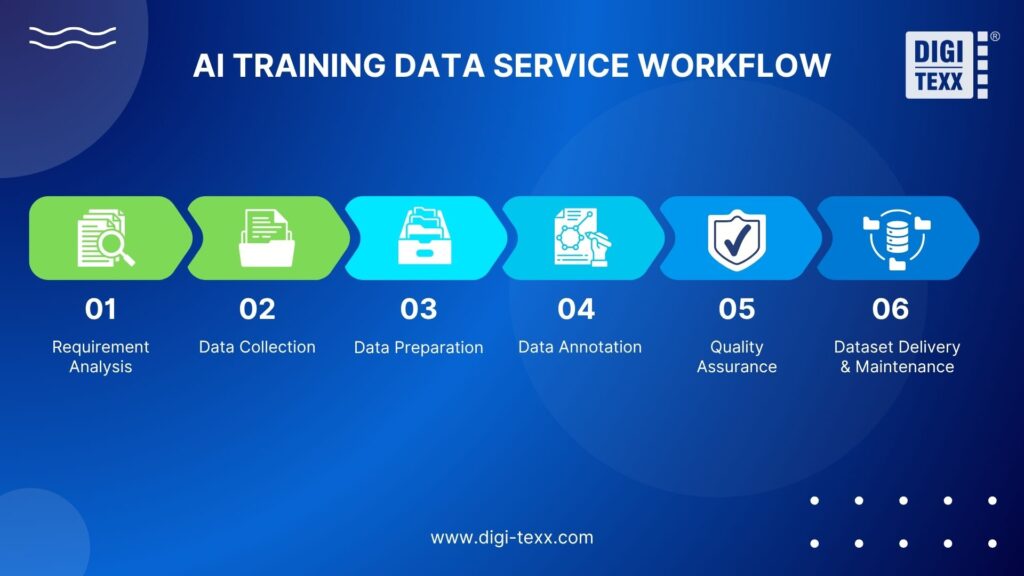 AI TRAINING DATA SERVICE WORKFLOW

DIGI TEXX ®

01
Requirement Analysis

02
Data Collection

03
Data Preparation

04
Data Annotation

05
Quality Assurance

06
Dataset Delivery & Maintenance

www.digi-texx.com